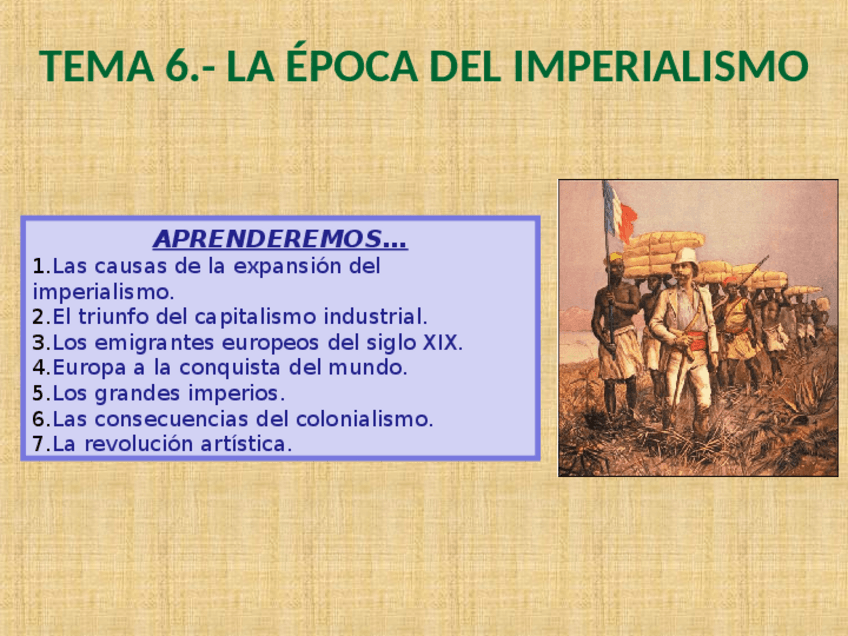 TEMA 6.- LA ÉPOCA DEL IMPERIALISMO

APRENDEREMOS…
1.Las causas de la expansión del imperialismo.
2.El triunfo del capitalismo industrial.
3.Los emigrantes europeos del siglo XIX.
4.Europa a la conquista del mundo.
5.Los grandes imperios.
6.Las consecuencias del colonialismo.
7.La revolución artística.